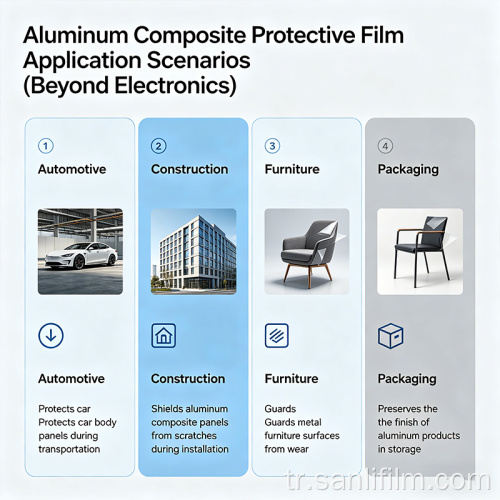 Aluminum Composite Protective Film Application Scenarios (Beyond Electronics)

1
Automotive

Automotive

Protects car
Protects car body panels during transportation

2
Construction

Construction

Shields aluminum composite panels from scratches during installation

3
Furniture

Furniture

Guards
Guards metal furniture surfaces from wear

4
Packaging

Packaging

Preserves the the finish of aluminum products in storage

tr.sanlifilm.com